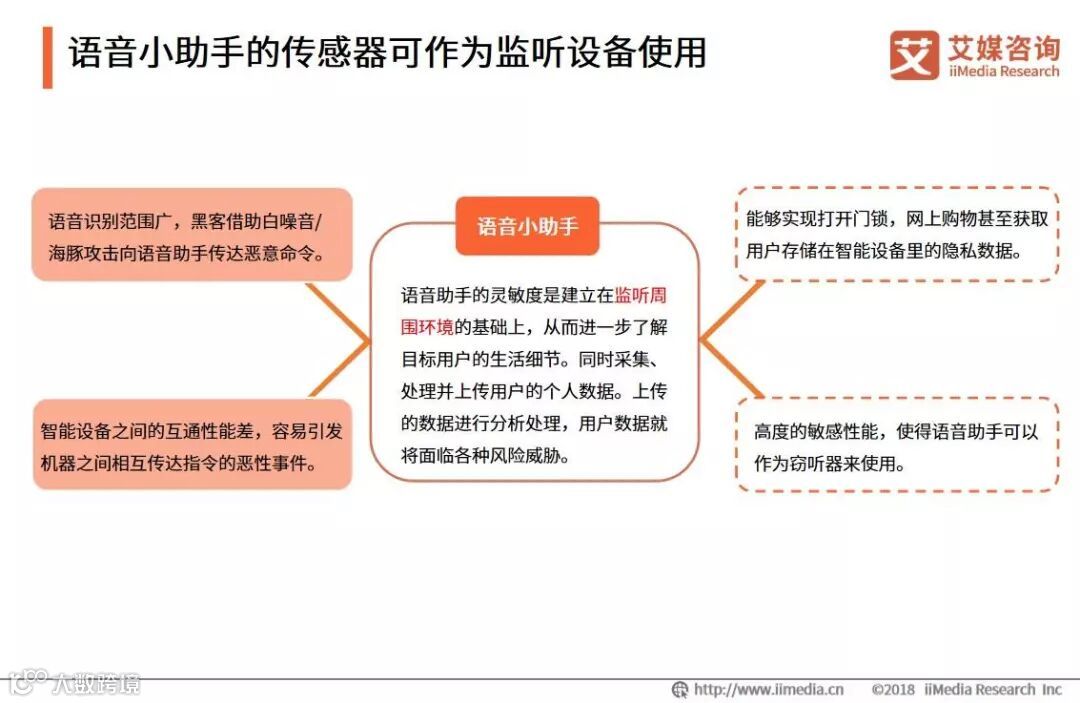 语音小助手的传感器可作为监听设备使用

艾 艾媒咨询 iiMedia Research

语音识别范围广，黑客借助白噪音/海豚攻击向语音助手传达恶意命令。

智能设备之间的互通性能差，容易引发机器之间相互传达指令的恶性事件。

语音小助手

语音助手的灵敏度是建立在监听周围环境的基础上，从而进一步了解目标用户的生活细节。同时采集、处理并上传用户的个人数据。上传的数据进行分析处理，用户数据就将面临各种风险威胁。

能够实现打开门锁，网上购物甚至获取用户存储在智能设备里的隐私数据。

高度的敏感性能，使得语音助手可以作为窃听器来使用。

大数跨境

http://www.iimedia.cn ©2018 iiMedia Research Inc